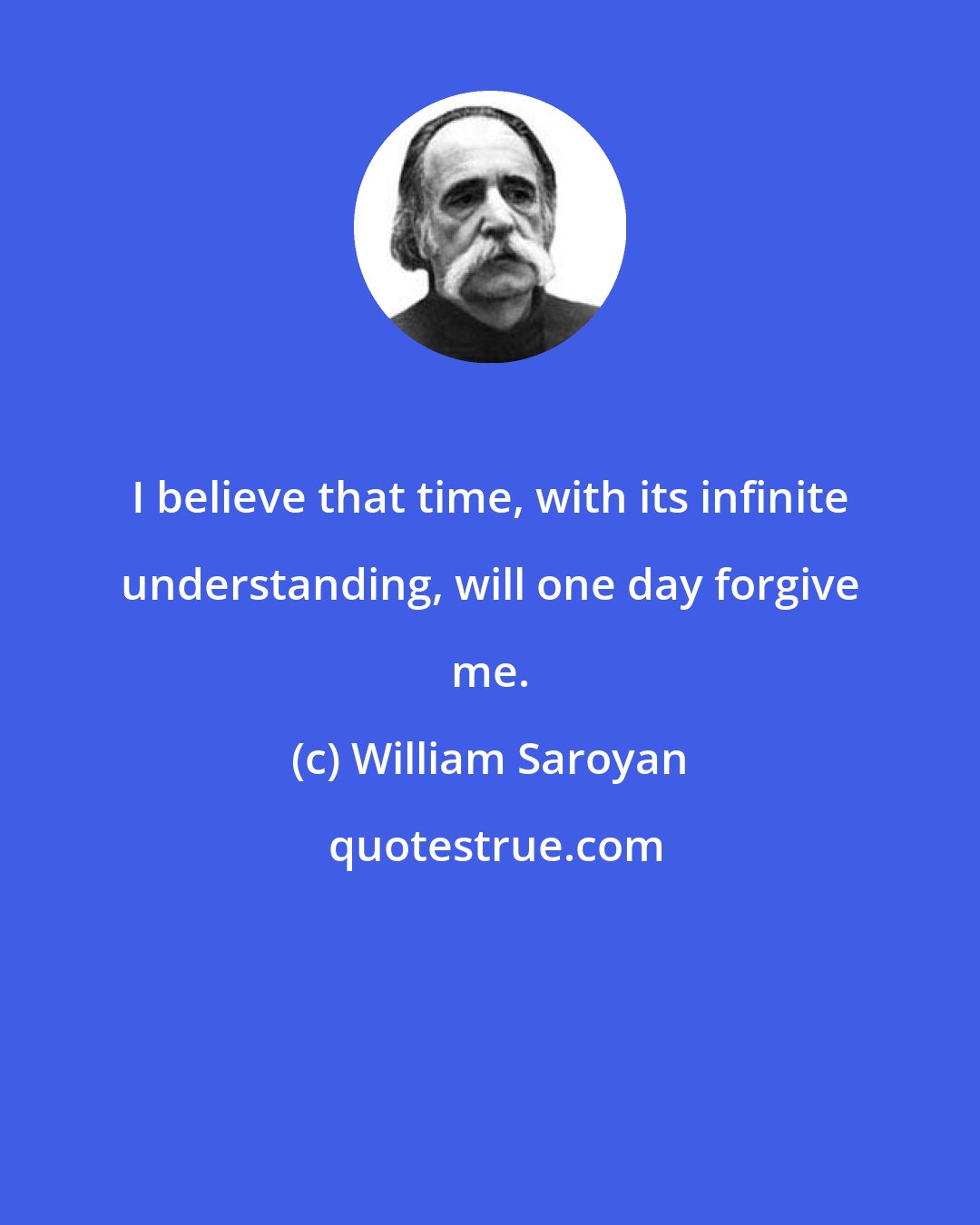 I believe that time, with its infinite understanding, will one day forgive me.

(c) William Saroyan

quotestrue.com